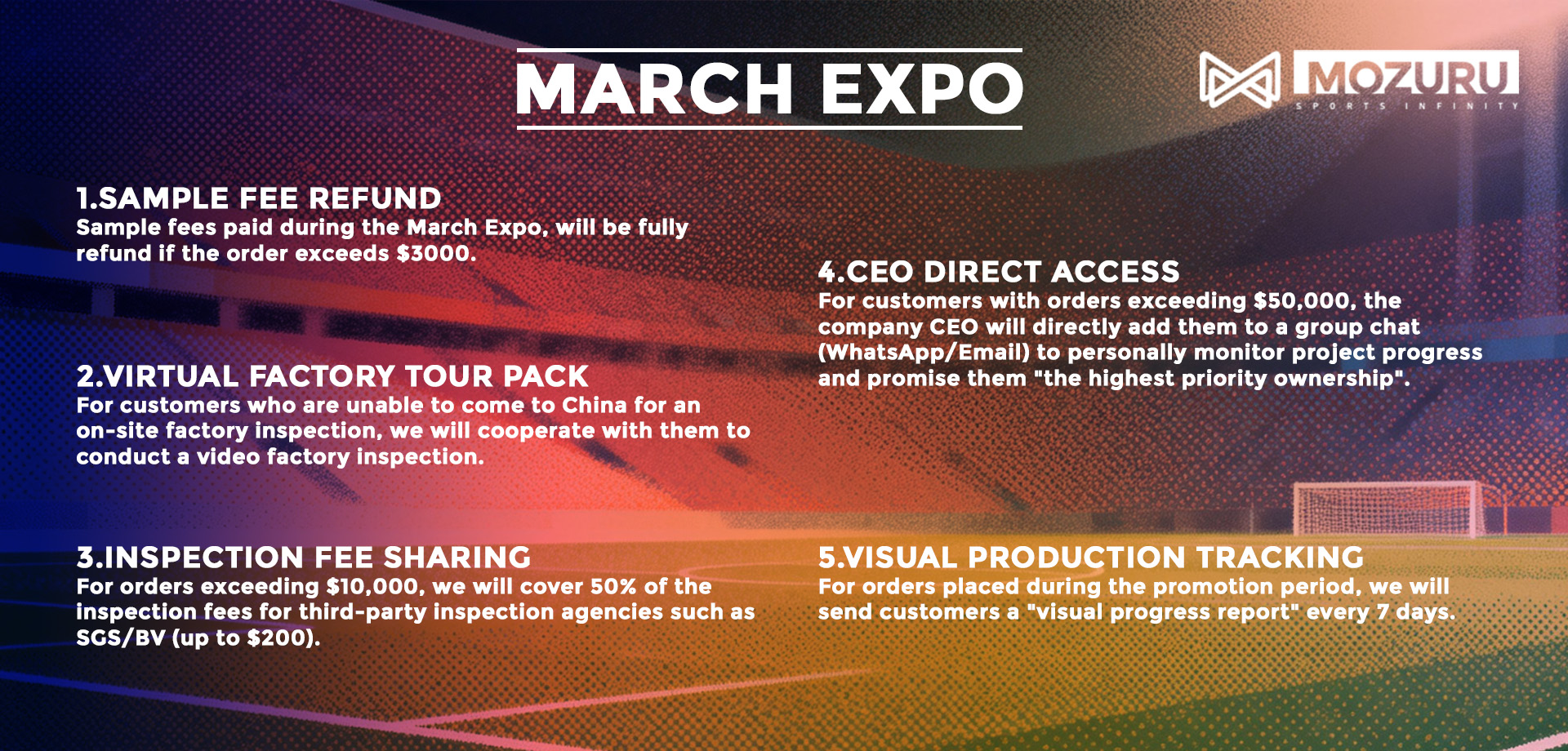 MARCH EXPO

MOZURU
SPORTS INFINITY

1.SAMPLE FEE REFUND
Sample fees paid during the March Expo, will be fully refund if the order exceeds $3000.

2.VIRTUAL FACTORY TOUR PACK
For customers who are unable to come to China for an on-site factory inspection, we will cooperate with them to conduct a video factory inspection.

3.INSPECTION FEE SHARING
For orders exceeding $10,000, we will cover 50% of the inspection fees for third-party inspection agencies such as SGS/BV (up to $200).

4.CEO DIRECT ACCESS
For customers with orders exceeding $50,000, the company CEO will directly add them to a group chat (WhatsApp/Email) to personally monitor project progress and promise them "the highest priority ownership".

5.VISUAL PRODUCTION TRACKING
For orders placed during the promotion period, we will send customers a "visual progress report" every 7 days.